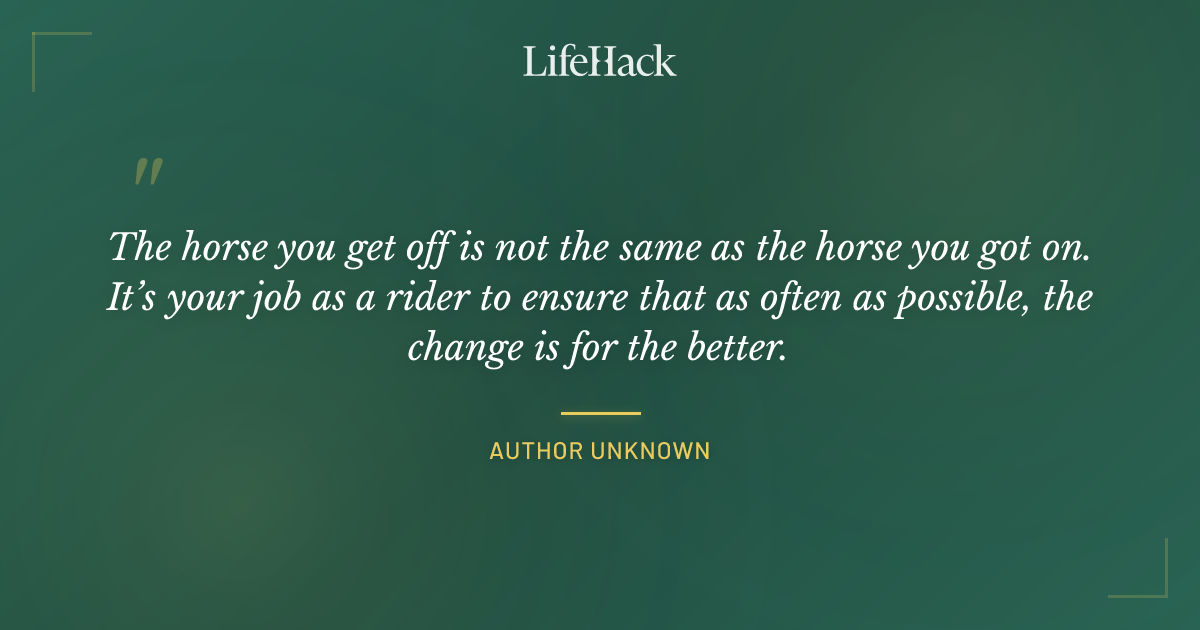 LifeHack

"

The horse you get off is not the same as the horse you got on. It's your job as a rider to ensure that as often as possible, the change is for the better.

AUTHOR UNKNOWN